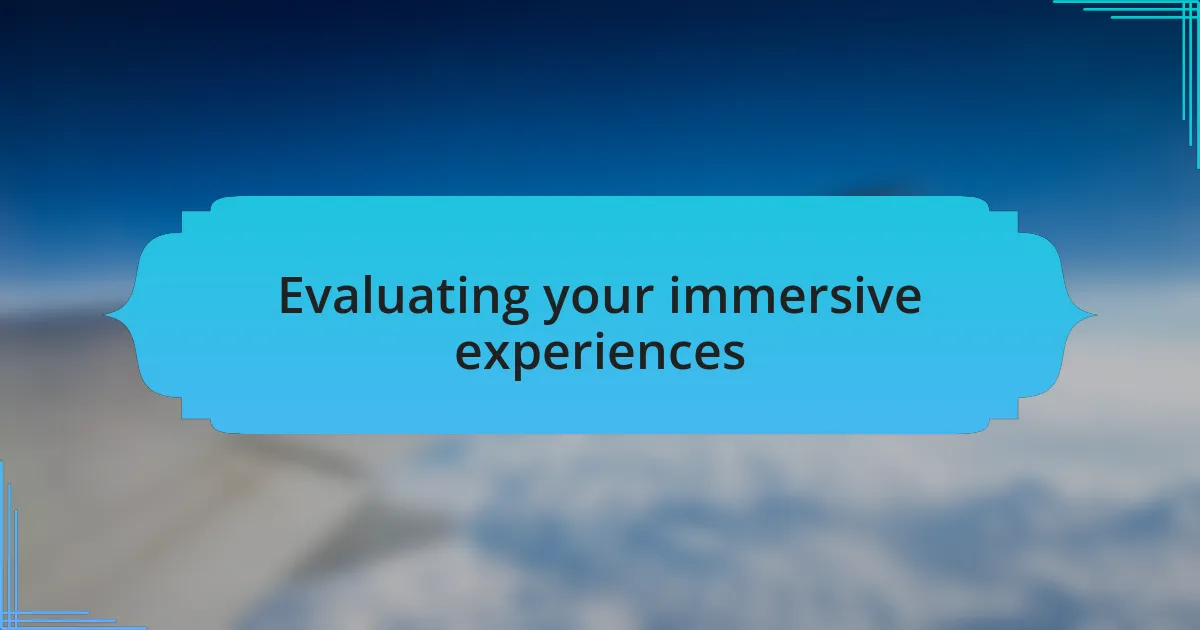 Evaluating your immersive experiences